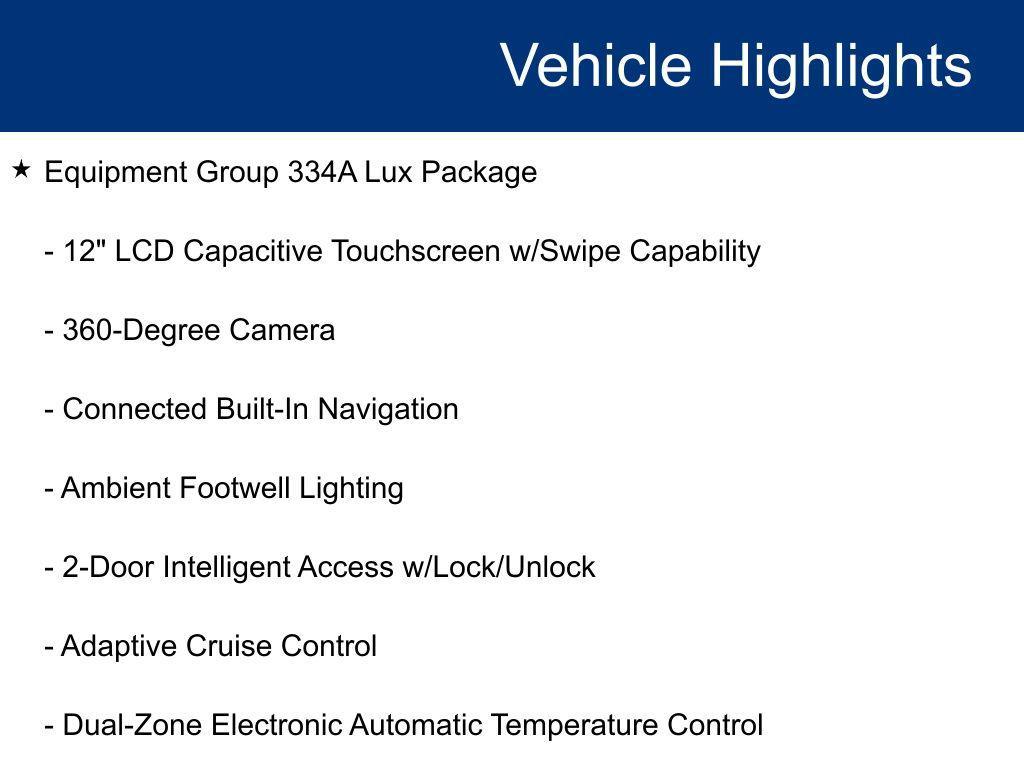 Vehicle Highlights

★ Equipment Group 334A Lux Package

- 12" LCD Capacitive Touchscreen w/Swipe Capability

- 360-Degree Camera

- Connected Built-In Navigation

- Ambient Footwell Lighting

- 2-Door Intelligent Access w/Lock/Unlock

- Adaptive Cruise Control

- Dual-Zone Electronic Automatic Temperature Control